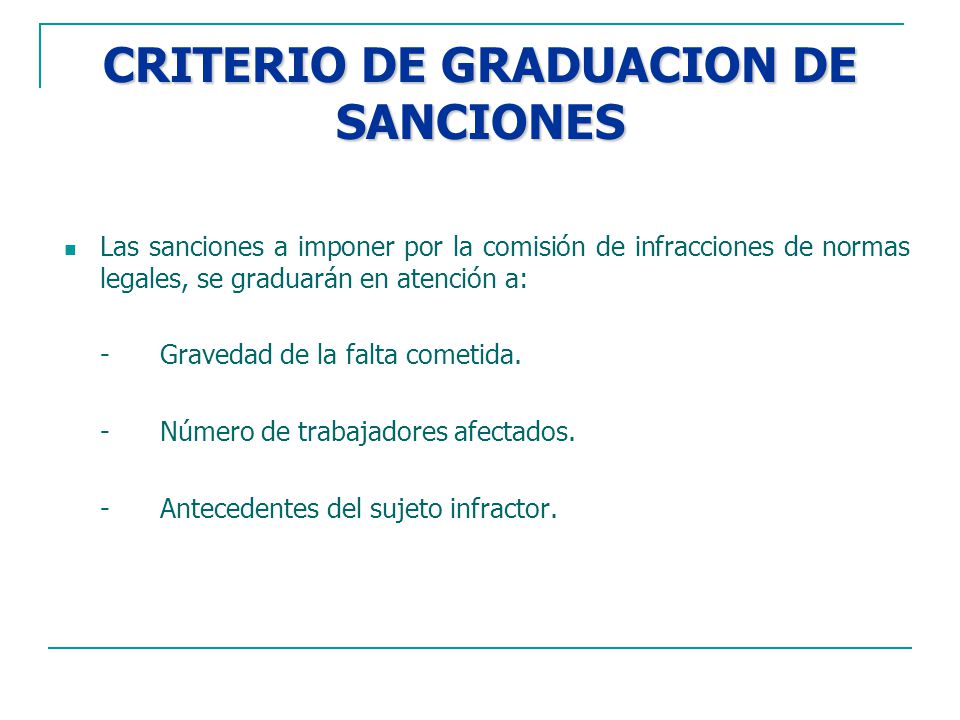 CRITERIO DE GRADUACION DE SANCIONES

Las sanciones a imponer por la comisión de infracciones de normas legales, se graduarán en atención a:

- Gravedad de la falta cometida.

- Número de trabajadores afectados.

- Antecedentes del sujeto infractor.